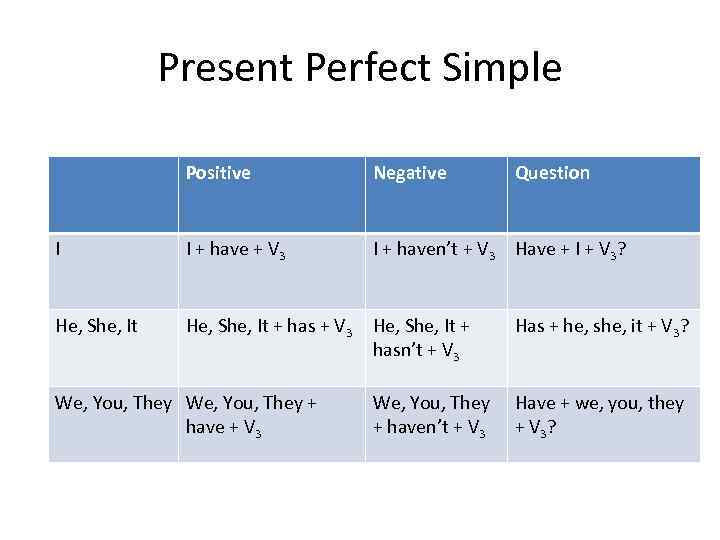 Present Perfect Simple

| | Positive | Negative | Question |
|---|---|---|---|
| I | I + have + $V_3$ | I + haven't + $V_3$ | Have + I + $V_3$? |
| He, She, It | He, She, It + has + $V_3$ | He, She, It + hasn't + $V_3$ | Has + he, she, it + $V_3$? |
| We, You, They | We, You, They + have + $V_3$ | We, You, They + haven't + $V_3$ | Have + we, you, they + $V_3$? |